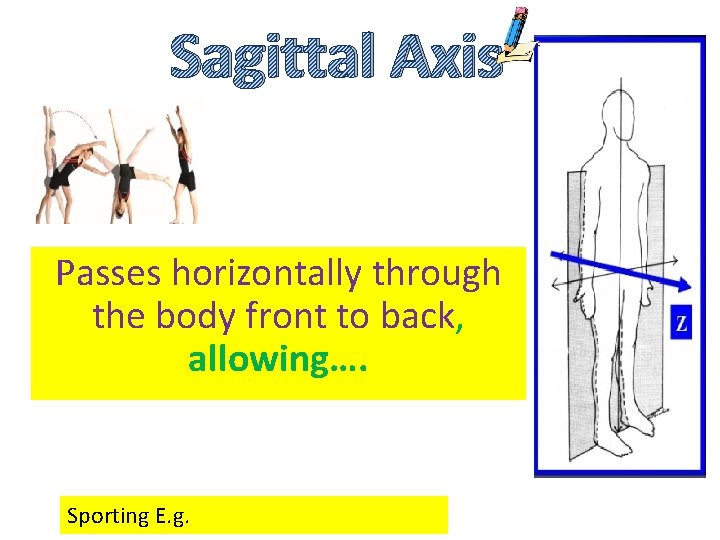 Sagittal Axis

Passes horizontally through the body front to back, allowing….

Z

Sporting E.g.